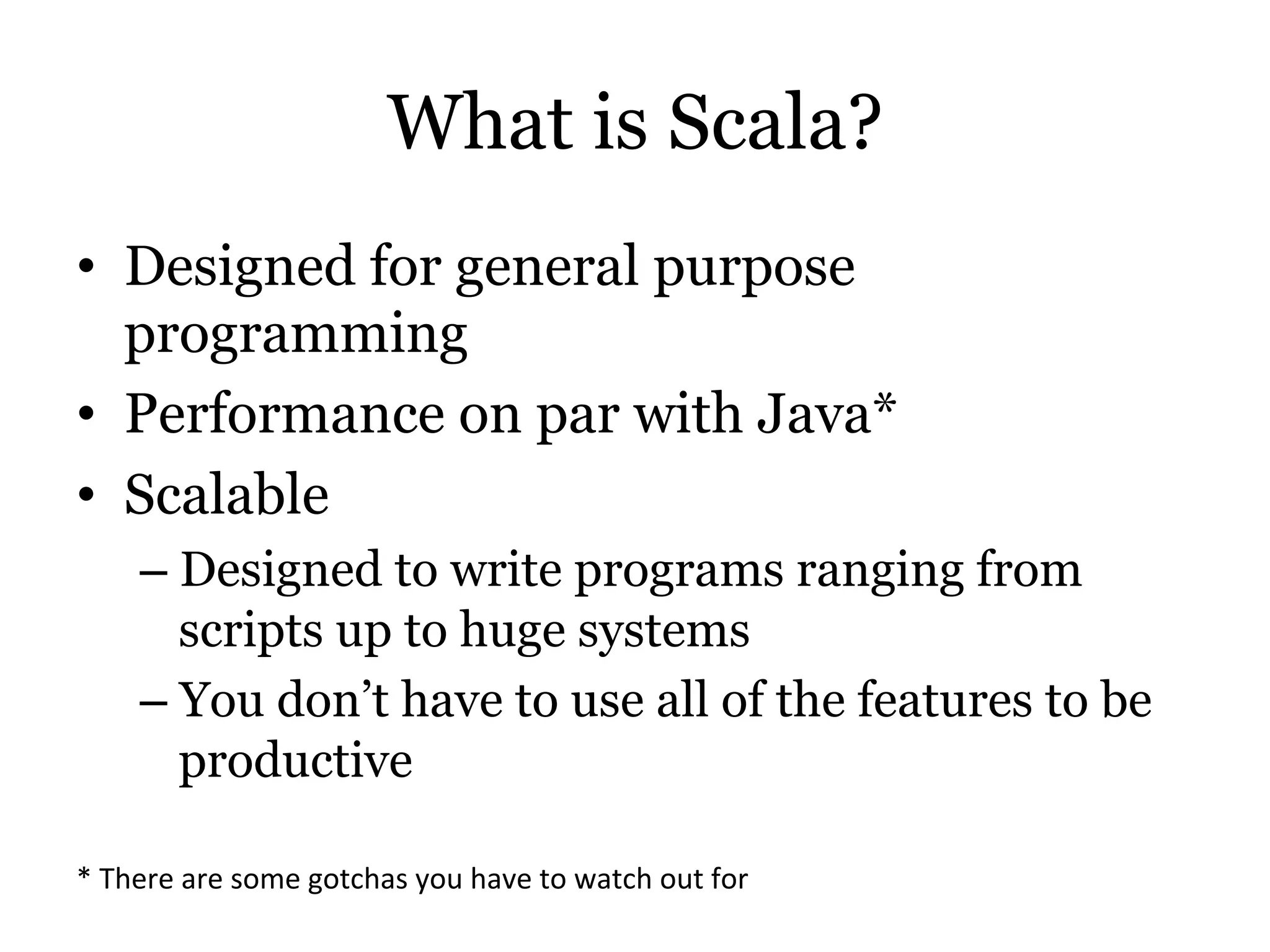 What is Scala?

• Designed for general purpose programming
• Performance on par with Java*
• Scalable
– Designed to write programs ranging from scripts up to huge systems
– You don’t have to use all of the features to be productive

* There are some gotchas you have to watch out for